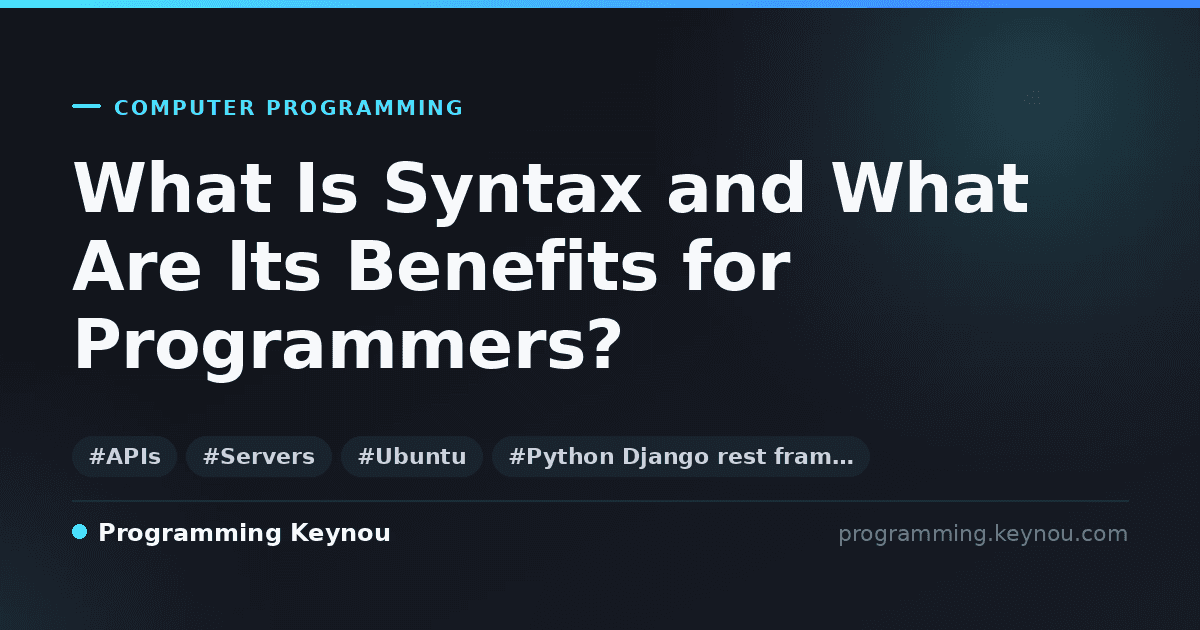 COMPUTER PROGRAMMING

What Is Syntax and What Are Its Benefits for Programmers?

#APIs #Servers #Ubuntu #Python Django rest fram…

Programming Keynou

programming.keynou.com